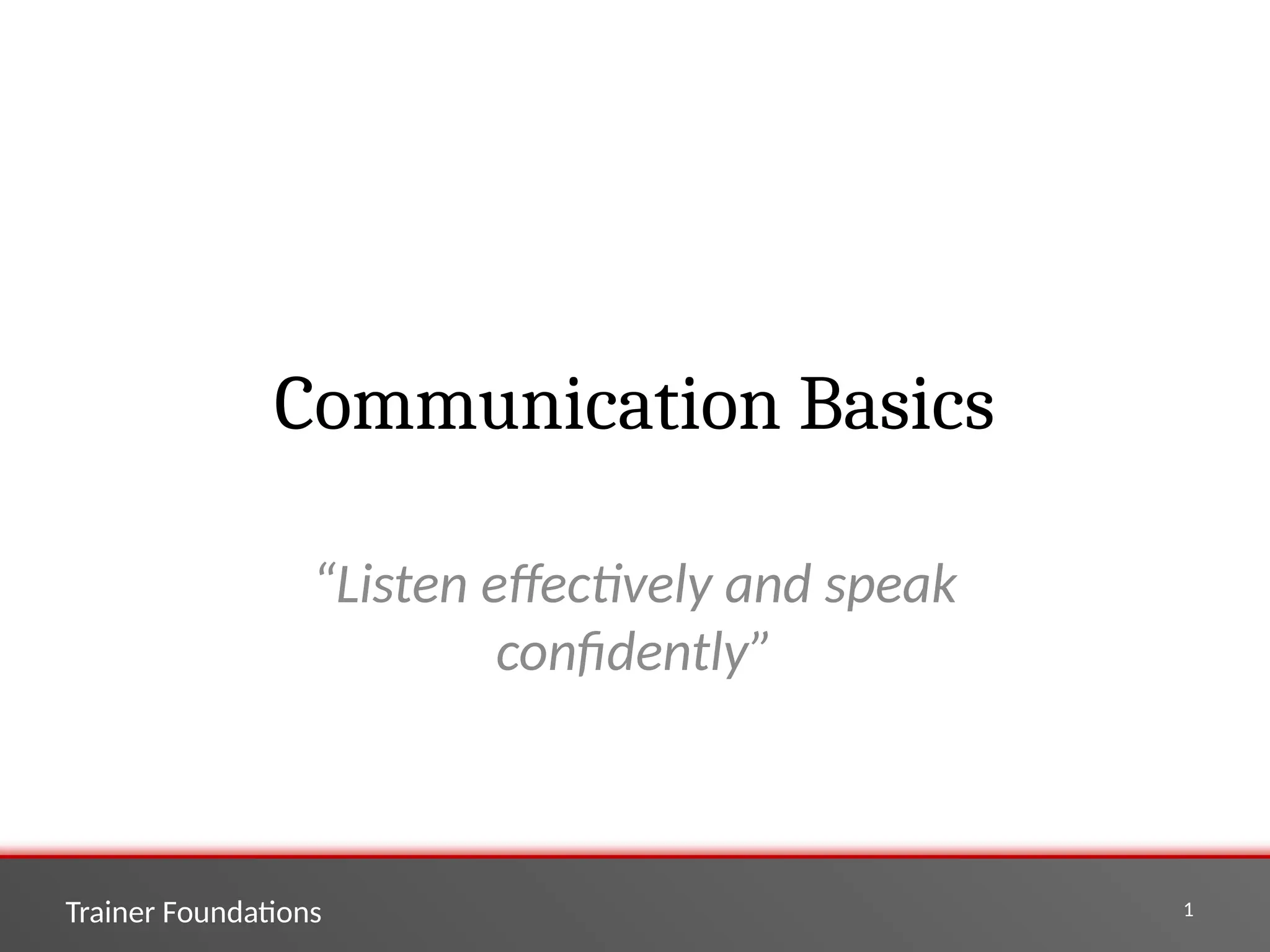 Communication Basics

“Listen effectively and speak confidently”

Trainer Foundations

1